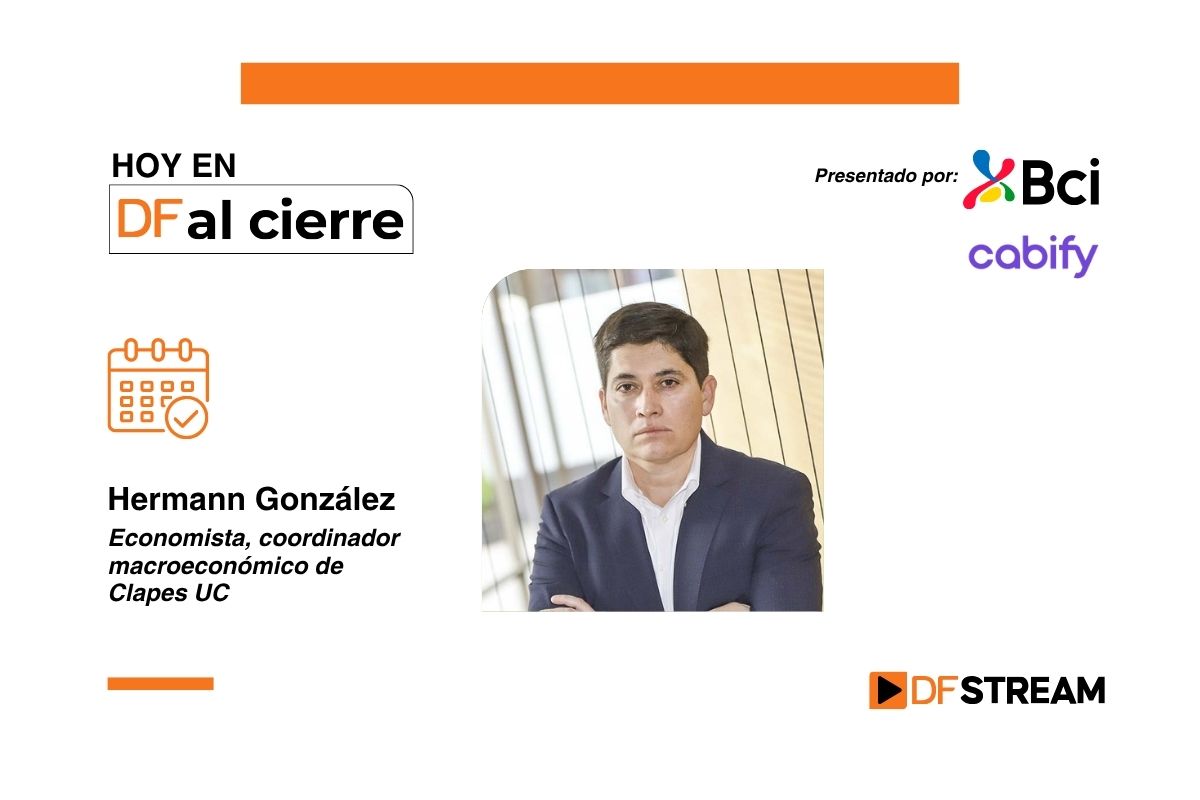 HOY EN
DF al cierre

Presentado por: Bci
cabify

Hermann González
Economista, coordinador macroeconómico de Clapes UC

DF STREAM